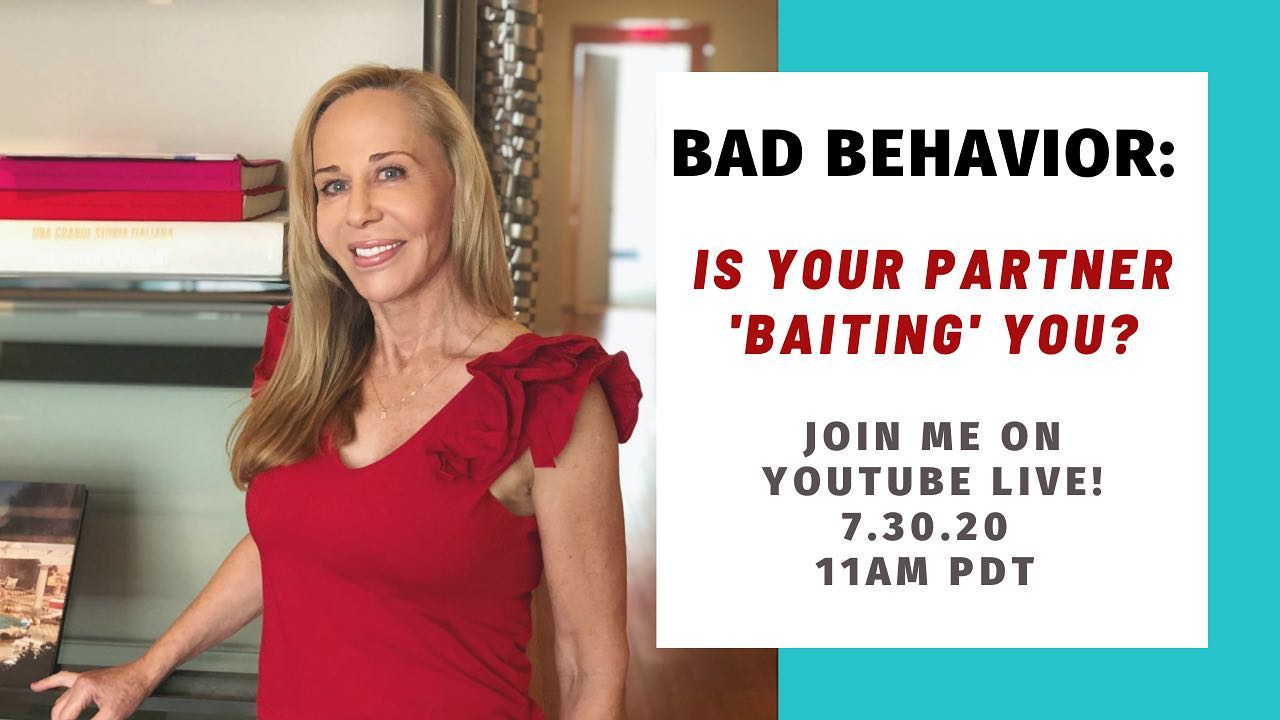 UNA GRANDE STORIA ITALIANA

BAD BEHAVIOR:

IS YOUR PARTNER 'BAITING' YOU?

JOIN ME ON YOUTUBE LIVE! 7.30.20 11AM PDT